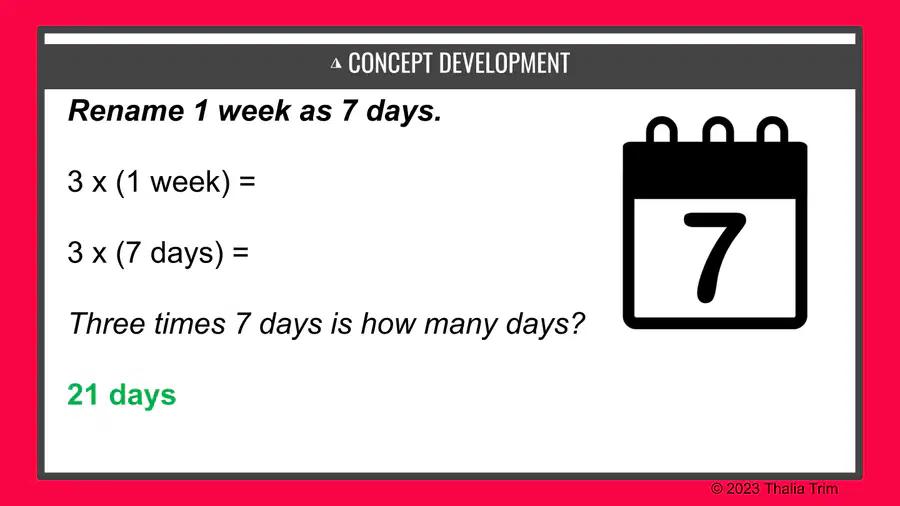 CONCEPT DEVELOPMENT

Rename 1 week as 7 days.

3 x (1 week) =

3 x (7 days) =

Three times 7 days is how many days?

21 days

7

© 2023 Thalia Trim